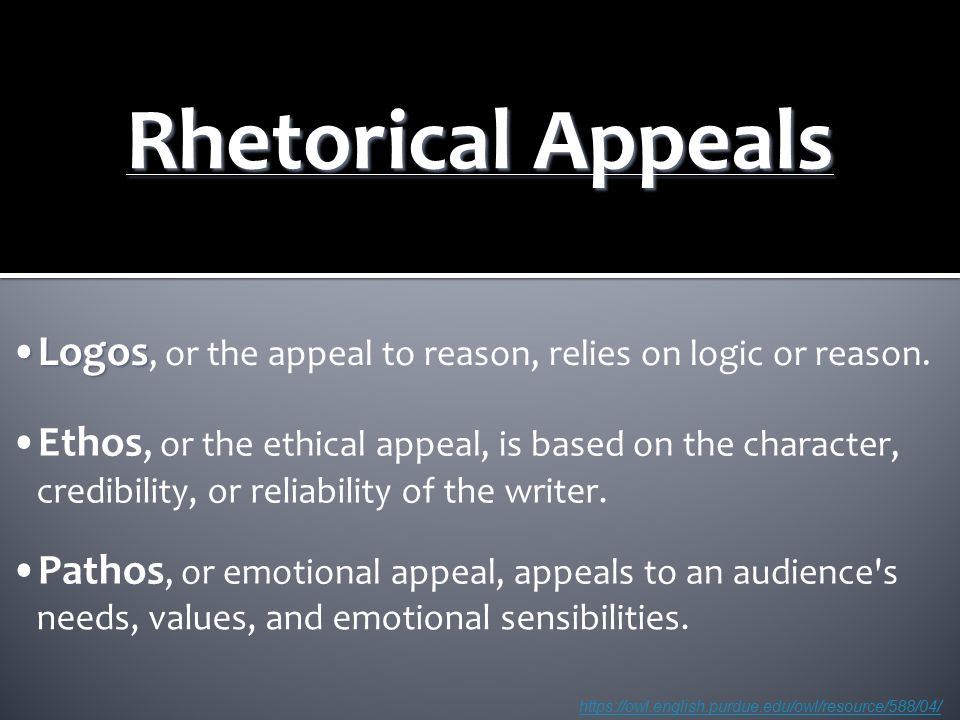 Rhetorical Appeals

• Logos, or the appeal to reason, relies on logic or reason.

• Ethos, or the ethical appeal, is based on the character, credibility, or reliability of the writer.

• Pathos, or emotional appeal, appeals to an audience's needs, values, and emotional sensibilities.

https://owl.english.purdue.edu/owl/resource/588/04/